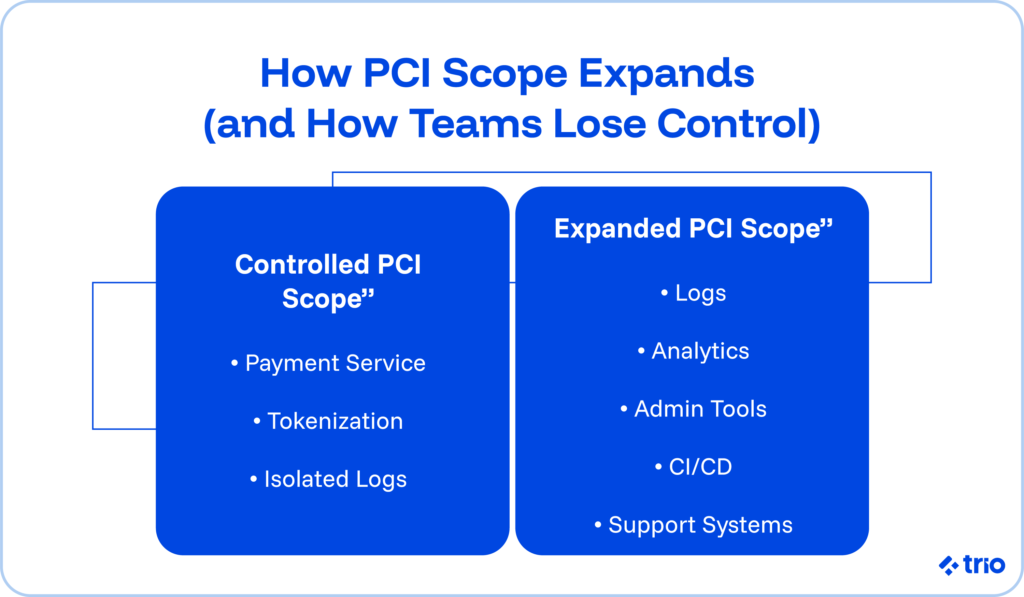 How PCI Scope Expands (and How Teams Lose Control)

Controlled PCI Scope”

• Payment Service

• Tokenization

• Isolated Logs

Expanded PCI Scope”

• Logs

• Analytics

• Admin Tools

• CI/CD

• Support Systems

trio